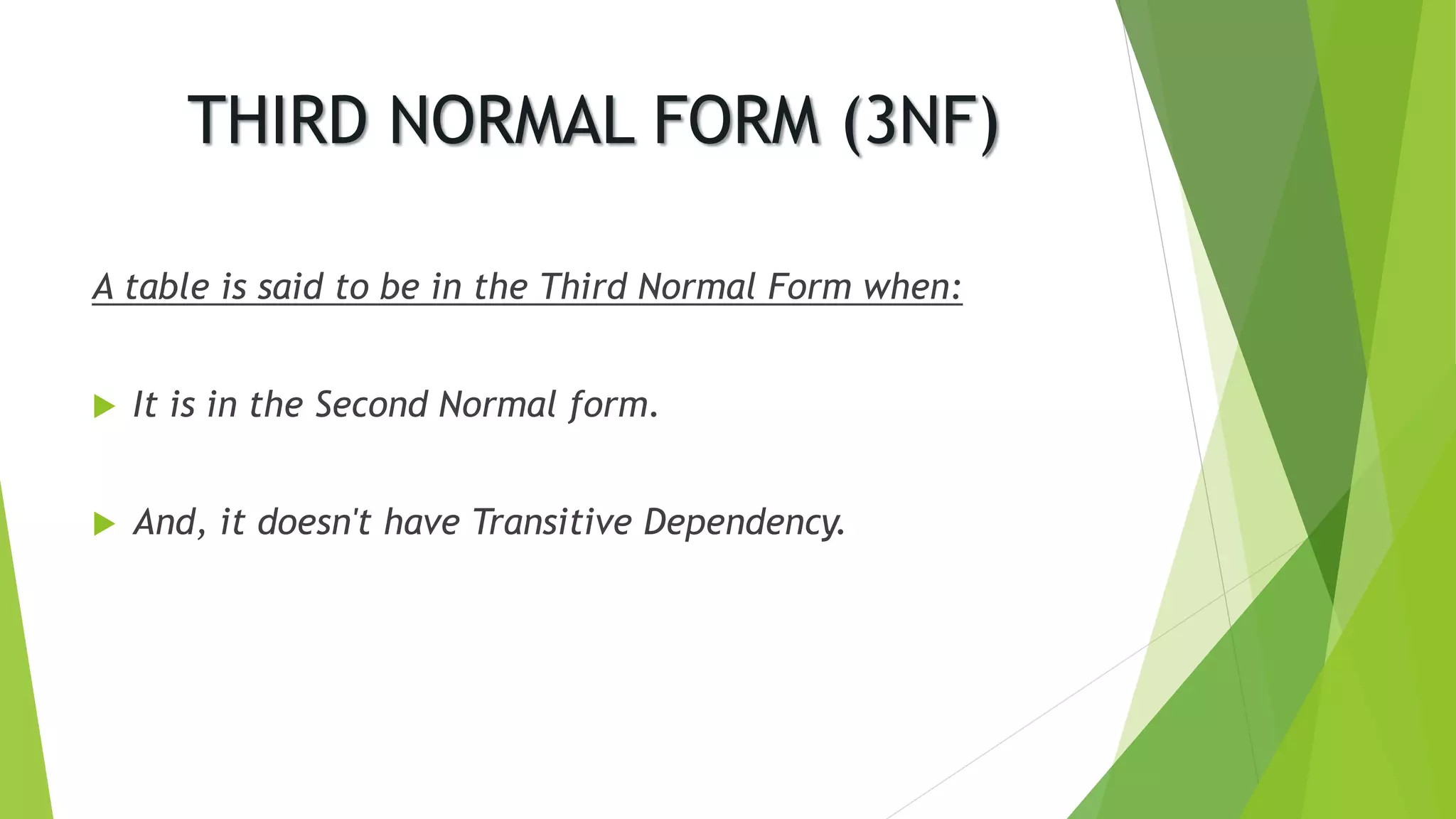 THIRD NORMAL FORM (3NF)

A table is said to be in the Third Normal Form when:

It is in the Second Normal form.

And, it doesn't have Transitive Dependency.